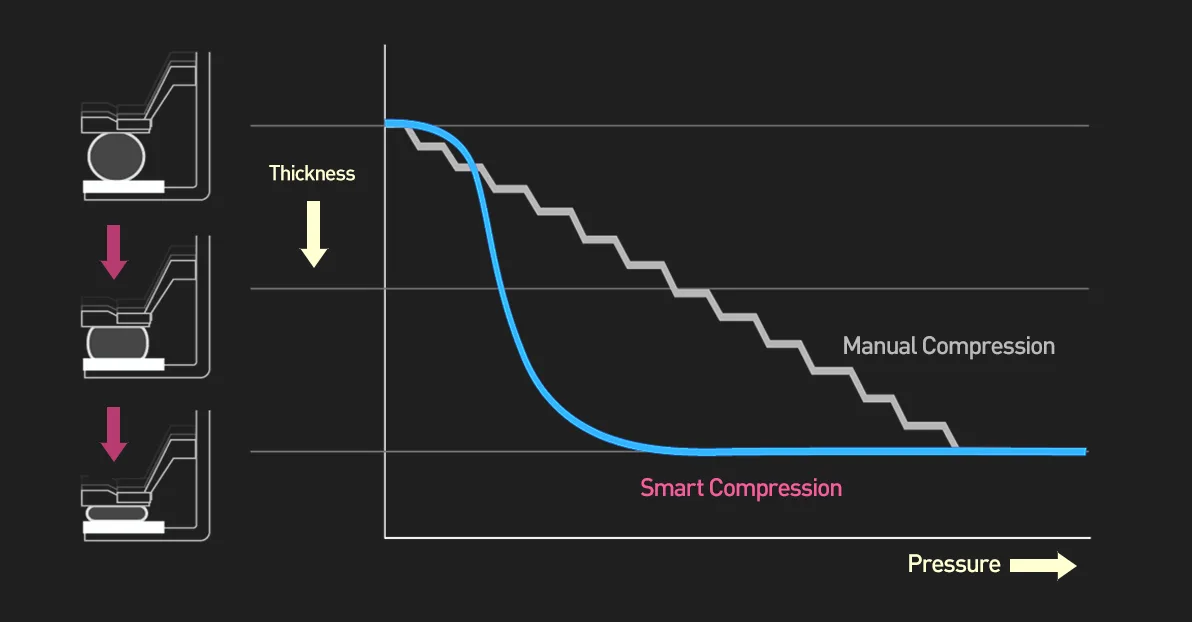 Thickness

Manual Compression

Smart Compression

Pressure